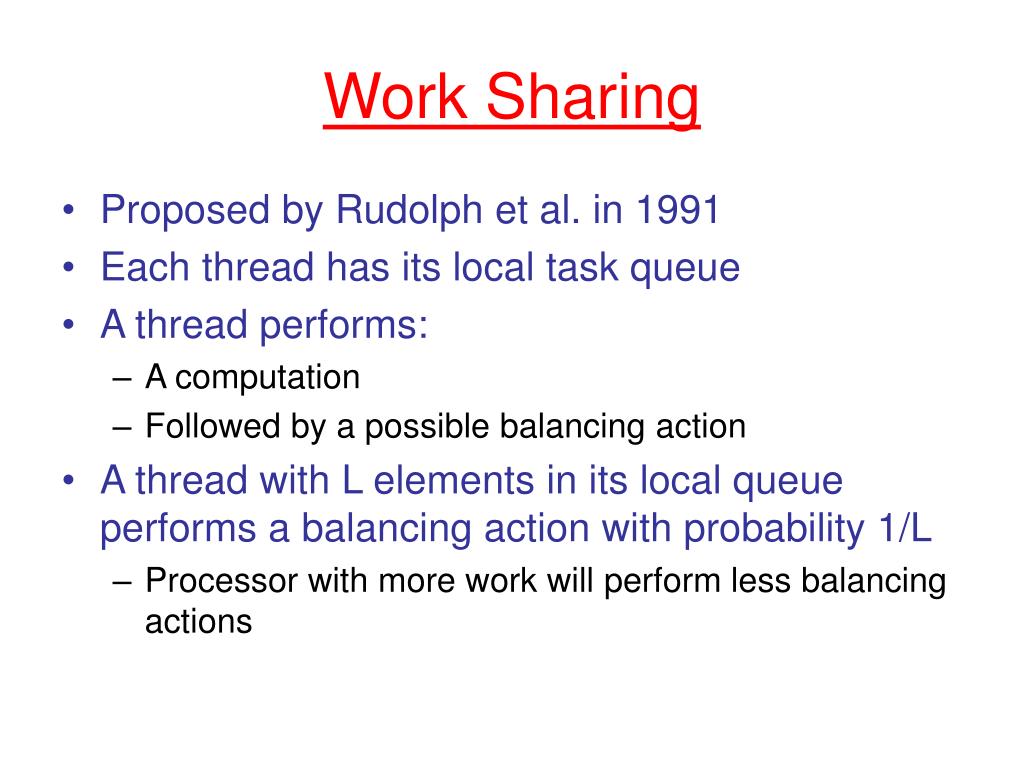 Work Sharing

• Proposed by Rudolph et al. in 1991
• Each thread has its local task queue
• A thread performs:
– A computation
– Followed by a possible balancing action
• A thread with L elements in its local queue performs a balancing action with probability 1/L
– Processor with more work will perform less balancing actions